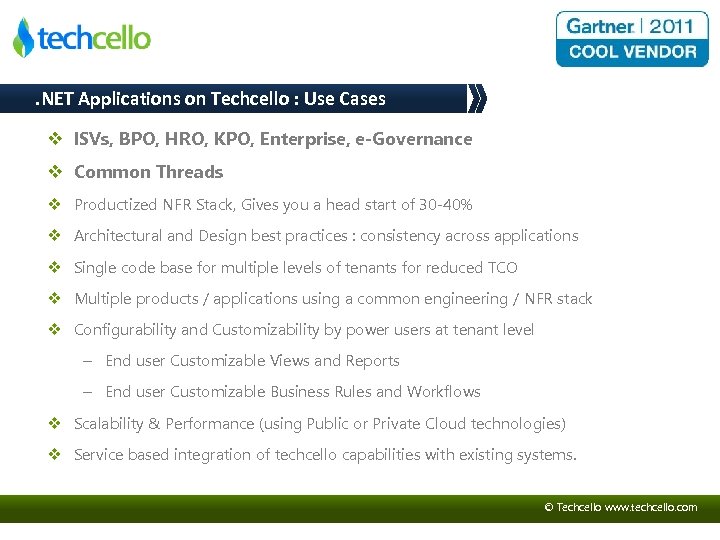 techcello

Gartner | 2011
COOL VENDOR

.NET Applications on Techcello : Use Cases

❖ ISVs, BPO, HRO, KPO, Enterprise, e-Governance
❖ Common Threads
❖ Productized NFR Stack, Gives you a head start of 30-40%
❖ Architectural and Design best practices : consistency across applications
❖ Single code base for multiple levels of tenants for reduced TCO
❖ Multiple products / applications using a common engineering / NFR stack
❖ Configurability and Customizability by power users at tenant level
– End user Customizable Views and Reports
– End user Customizable Business Rules and Workflows
❖ Scalability & Performance (using Public or Private Cloud technologies)
❖ Service based integration of techcello capabilities with existing systems.

© Techcello www.techcello.com